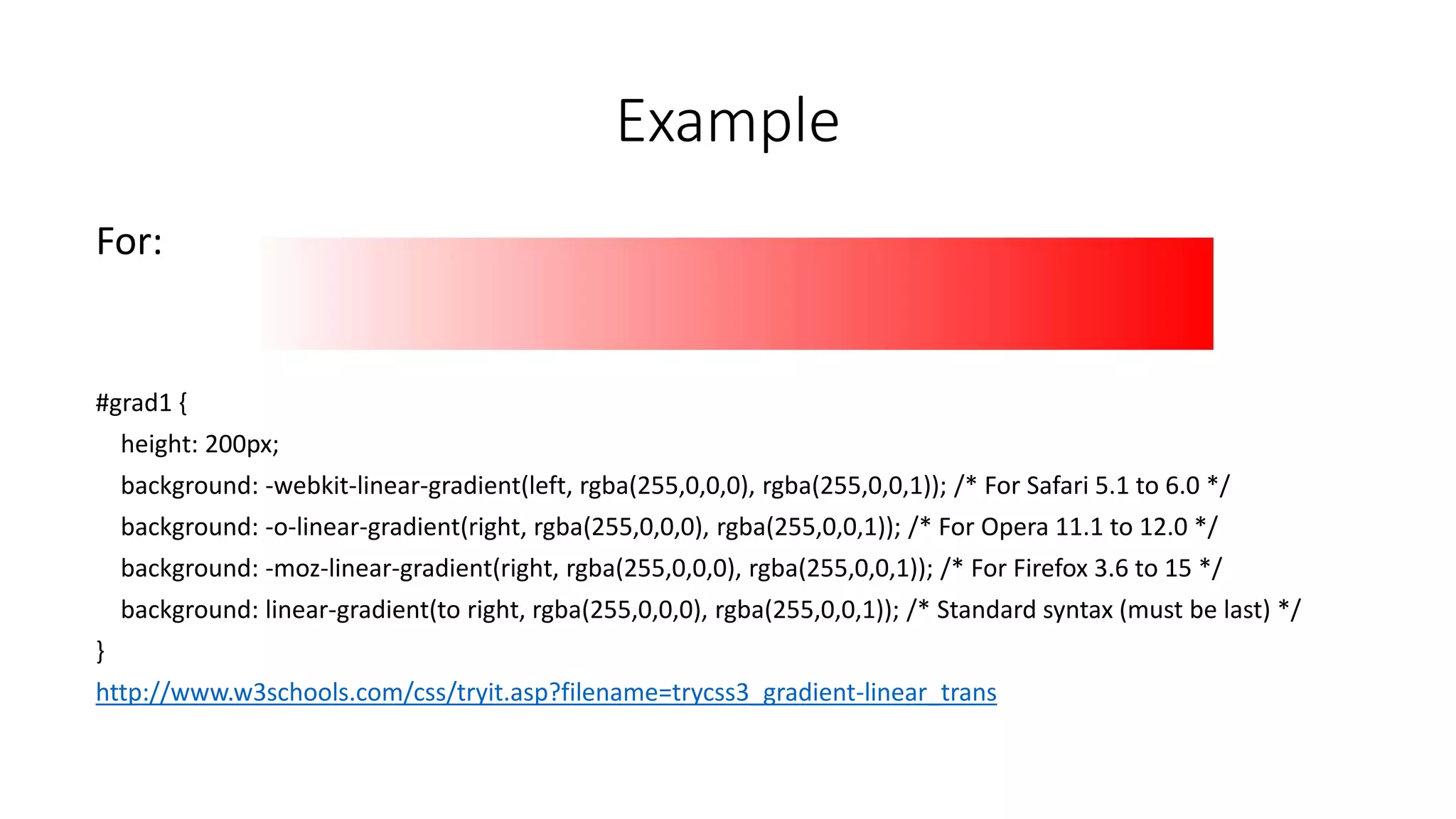 Example

For:

#grad1 {
height: 200px;
background: -webkit-linear-gradient(left, rgba(255,0,0,0), rgba(255,0,0,1)); /* For Safari 5.1 to 6.0 */
background: -o-linear-gradient(right, rgba(255,0,0,0), rgba(255,0,0,1)); /* For Opera 11.1 to 12.0 */
background: -moz-linear-gradient(right, rgba(255,0,0,0), rgba(255,0,0,1)); /* For Firefox 3.6 to 15 */
background: linear-gradient(to right, rgba(255,0,0,0), rgba(255,0,0,1)); /* Standard syntax (must be last) */
}
http://www.w3schools.com/css/tryit.asp?filename=trycss3_gradient-linear_trans